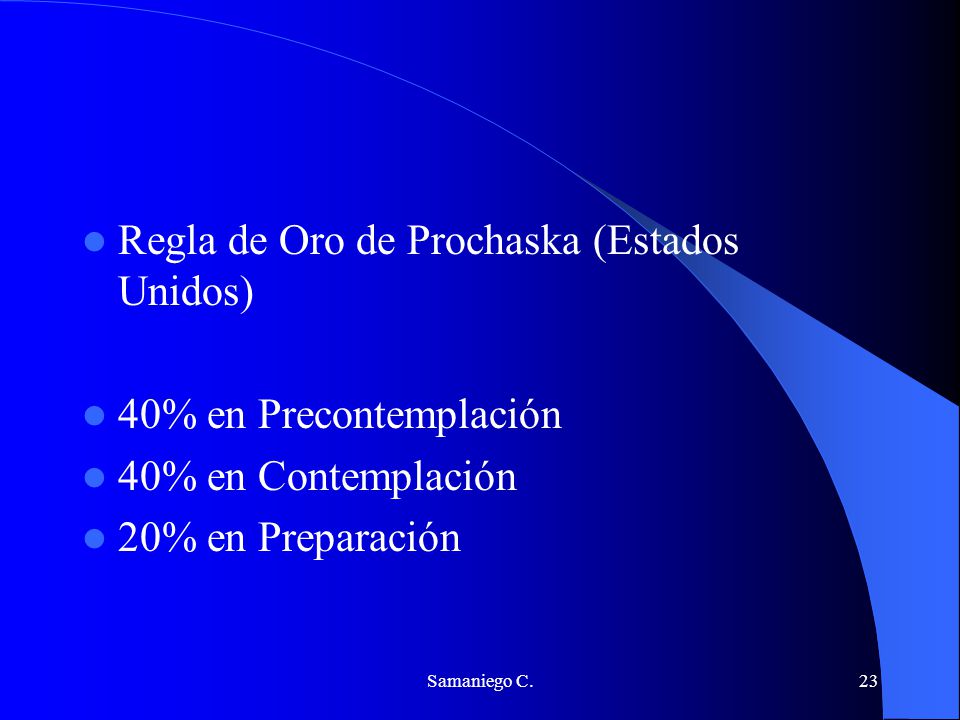 - Regla de Oro de Prochaska (Estados Unidos)

- 40% en Precontemplación
- 40% en Contemplación
- 20% en Preparación

Samaniego C.

23